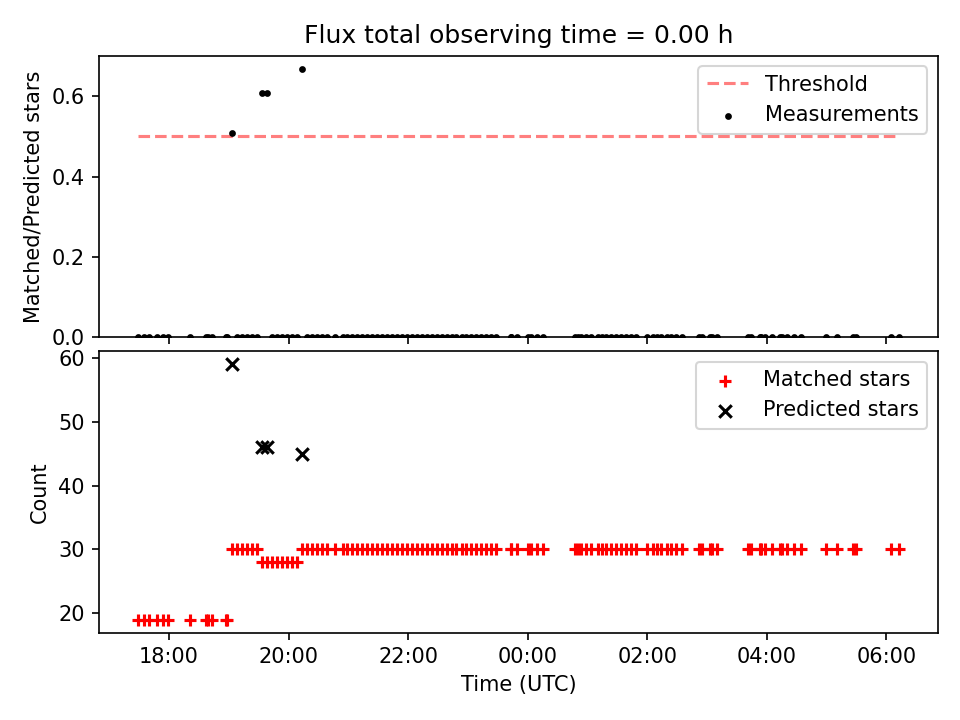 Flux total observing time = 0.00 h

Matched/Predicted stars

0.6
0.4
0.2
0.0

Threshold
Measurements

Count

60
50
40
30
20

Matched stars
Predicted stars

18:00
20:00
22:00
00:00
02:00
04:00
06:00

Time (UTC)